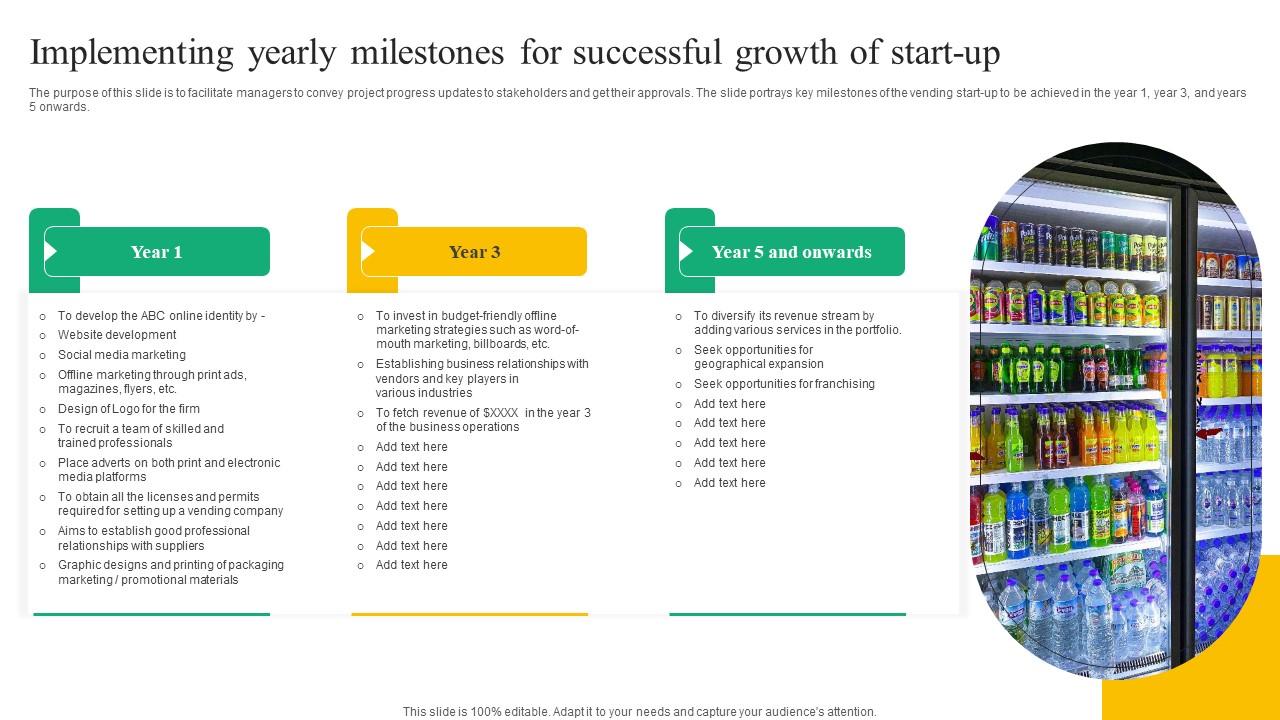 Implementing yearly milestones for successful growth of start-up

The purpose of this slide is to facilitate managers to convey project progress updates to stakeholders and get their approvals. The slide portrays key milestones of the vending start-up to be achieved in the year 1, year 3, and years 5 onwards.

Year 1

- To develop the ABC online identity by -
- Website development
- Social media marketing
- Offline marketing through print ads, magazines, flyers, etc.
- Design of Logo for the firm
- To recruit a team of skilled and trained professionals
- Place adverts on both print and electronic media platforms
- To obtain all the licenses and permits required for setting up a vending company
- Aims to establish good professional relationships with suppliers
- Graphic designs and printing of packaging marketing / promotional materials

Year 3

- To invest in budget-friendly offline marketing strategies such as word-of-mouth marketing, billboards, etc.
- Establishing business relationships with vendors and key players in various industries
- To fetch revenue of $XXXX in the year 3 of the business operations
- Add text here
- Add text here
- Add text here
- Add text here
- Add text here
- Add text here
- Add text here

Year 5 and onwards

- To diversify its revenue stream by adding various services in the portfolio.
- Seek opportunities for geographical expansion
- Seek opportunities for franchising
- Add text here
- Add text here
- Add text here
- Add text here
- Add text here

This slide is 100% editable. Adapt it to your needs and capture your audience's attention.